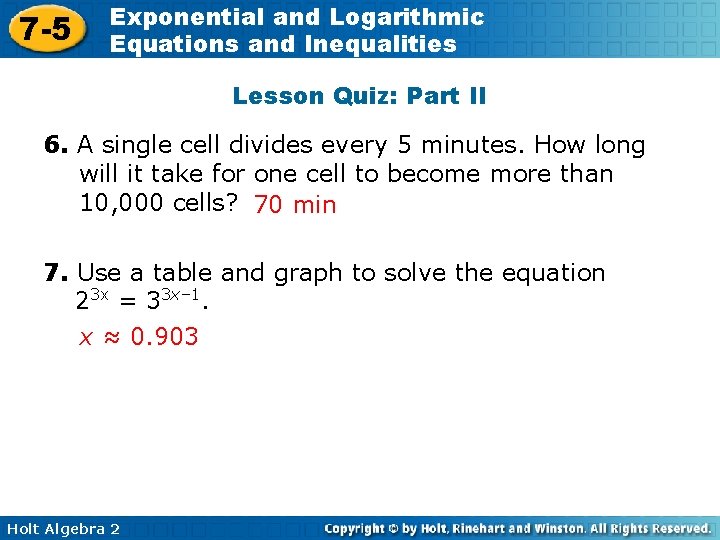 7-5 Exponential and Logarithmic Equations and Inequalities

Lesson Quiz: Part II

6. A single cell divides every 5 minutes. How long will it take for one cell to become more than 10,000 cells? 70 min

7. Use a table and graph to solve the equation $2^{3x} = 3^{3x-1}$.

$x \approx 0.903$

Holt Algebra 2

Copyright © by Holt, Rinehart and Winston. All Rights Reserved.